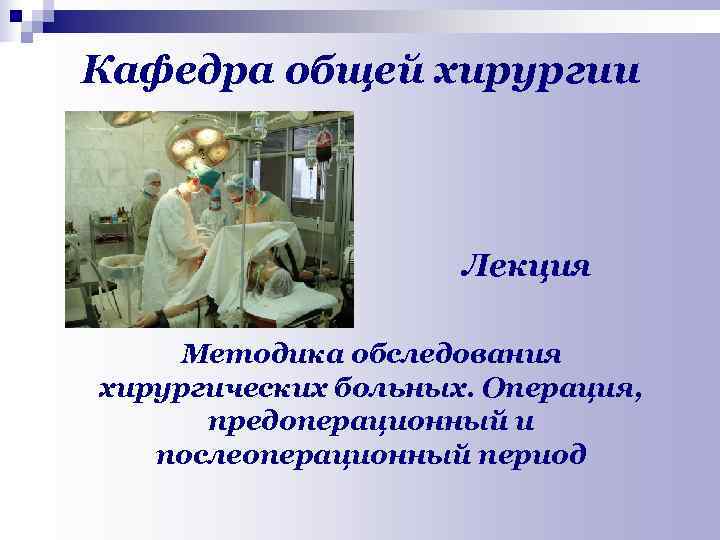 Кафедра общей хирургии

Лекция

Методика обследования хирургических больных. Операция, предоперационный и послеоперационный период